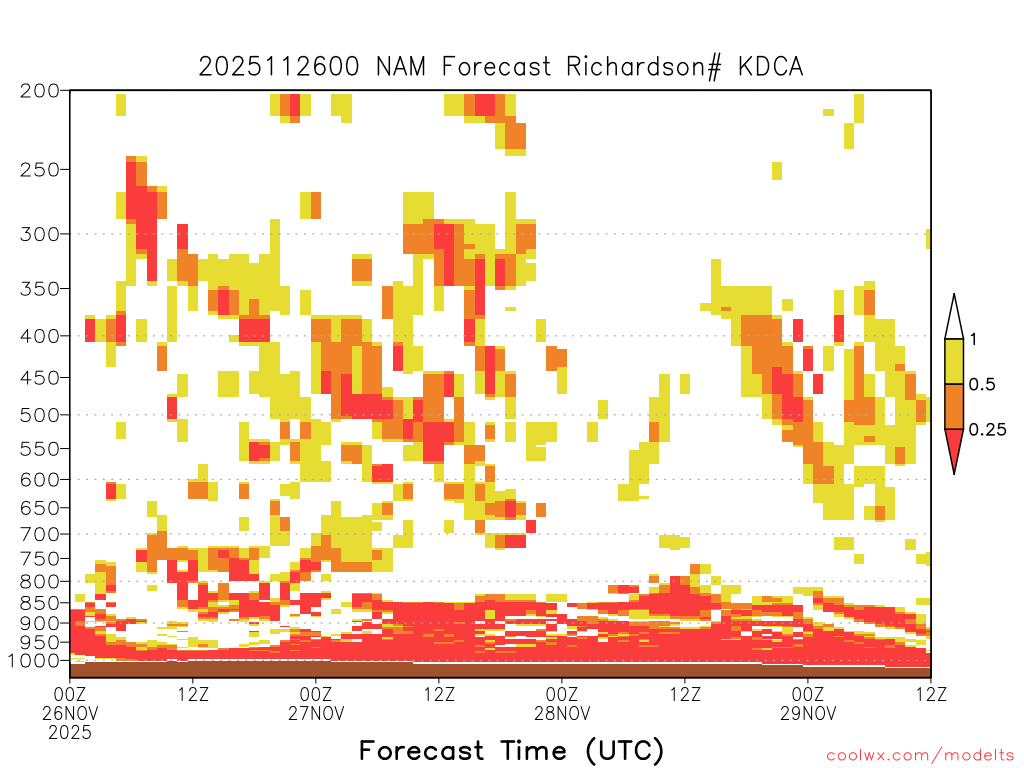 2025112600 NAM Forecast Richardson# KDCA

200
250
300
350
400
450
500
550
600
650
700
750
800
850
900
950
1000

1
0.5
0.25

00Z 26NOV 2025
12Z
00Z 27NOV
12Z
00Z 28NOV
12Z
00Z 29NOV
12Z

Forecast Time (UTC)

coolwx.com/modelts